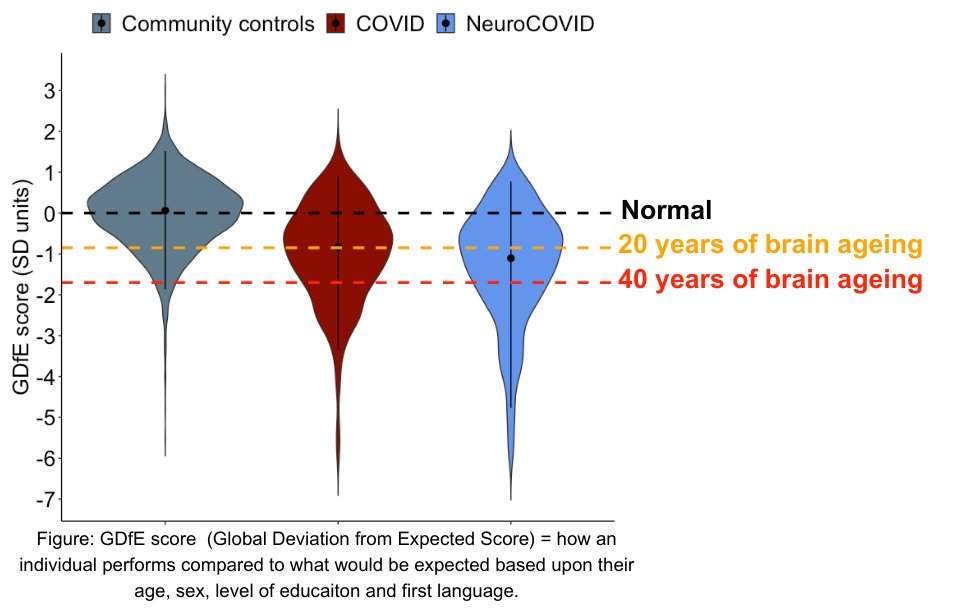 Community controls COVID NeuroCOVID

GDfE score (SD units)

3
2
1
0
-1
-2
-3
-4
-5
-6
-7

Normal
20 years of brain ageing
40 years of brain ageing

Figure: GDfE score (Global Deviation from Expected Score) = how an individual performs compared to what would be expected based upon their age, sex, level of educaiton and first language.